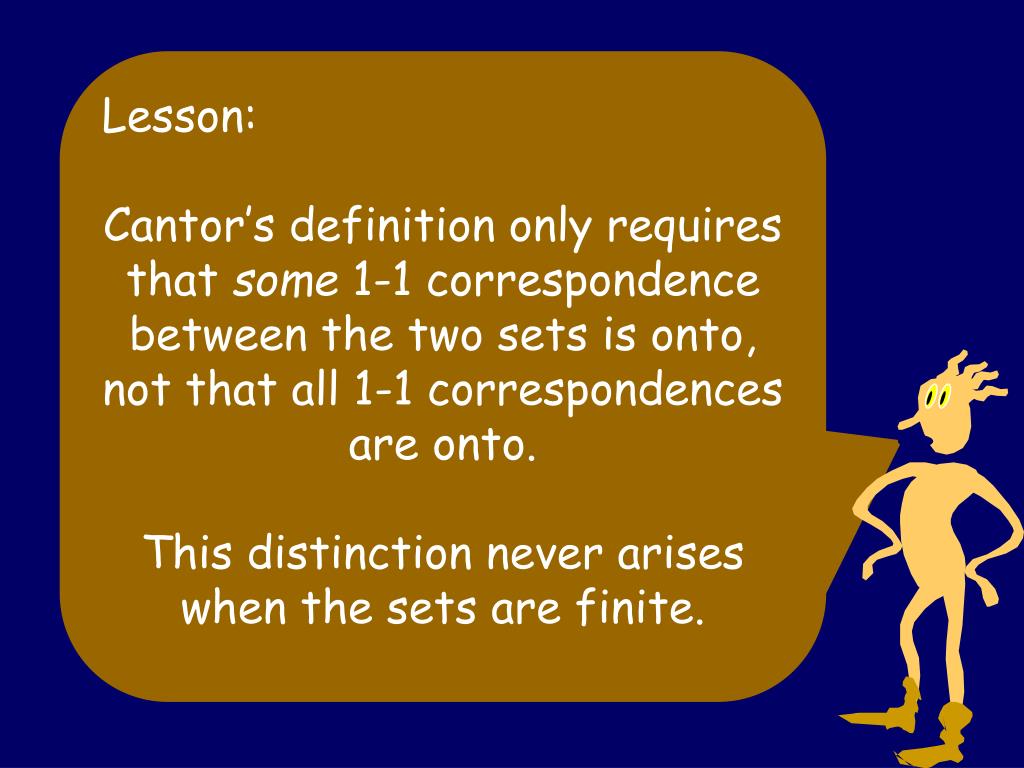 Lesson:

Cantor’s definition only requires that some 1-1 correspondence between the two sets is onto, not that all 1-1 correspondences are onto.

This distinction never arises when the sets are finite.